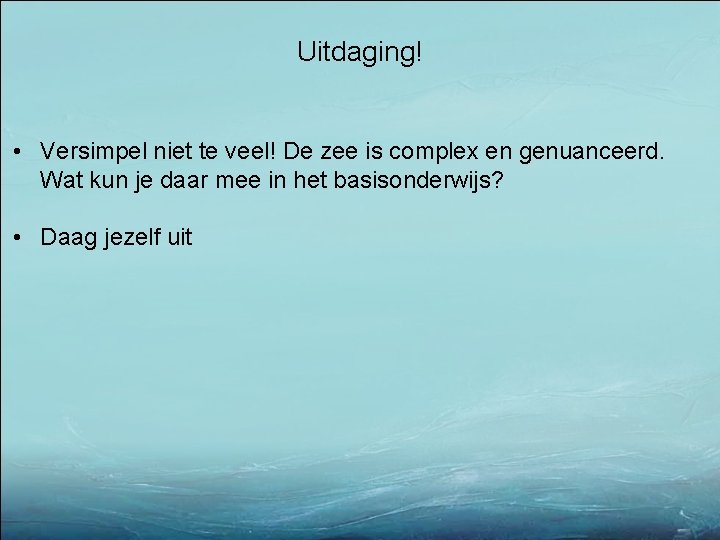 Uitdaging!

• Versimpel niet te veel! De zee is complex en genuanceerd. Wat kun je daar mee in het basisonderwijs?

• Daag jezelf uit